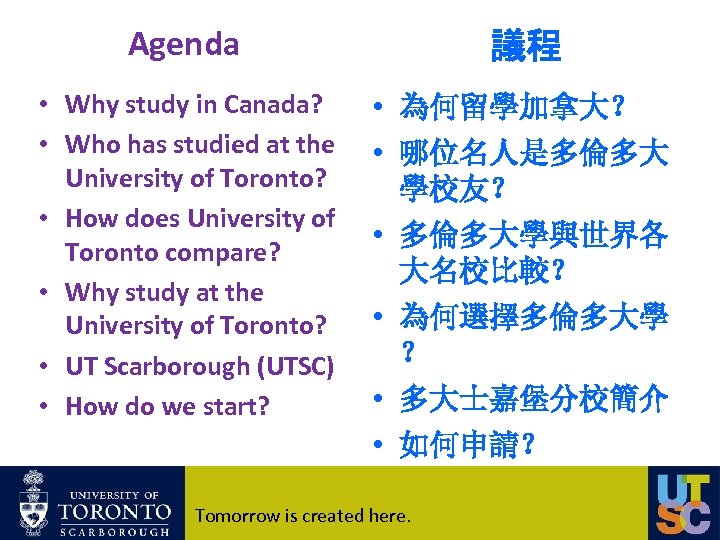 Agenda

• Why study in Canada?
• Who has studied at the University of Toronto?
• How does University of Toronto compare?
• Why study at the University of Toronto?
• UT Scarborough (UTSC)
• How do we start?

議程

• 為何留學加拿大？
• 哪位名人是多倫多大學校友？
• 多倫多大學與世界各大名校比較？
• 為何選擇多倫多大學？
• 多大士嘉堡分校簡介
• 如何申請？

UNIVERSITY OF TORONTO SCARBOROUGH

Tomorrow is created here.

UTSC